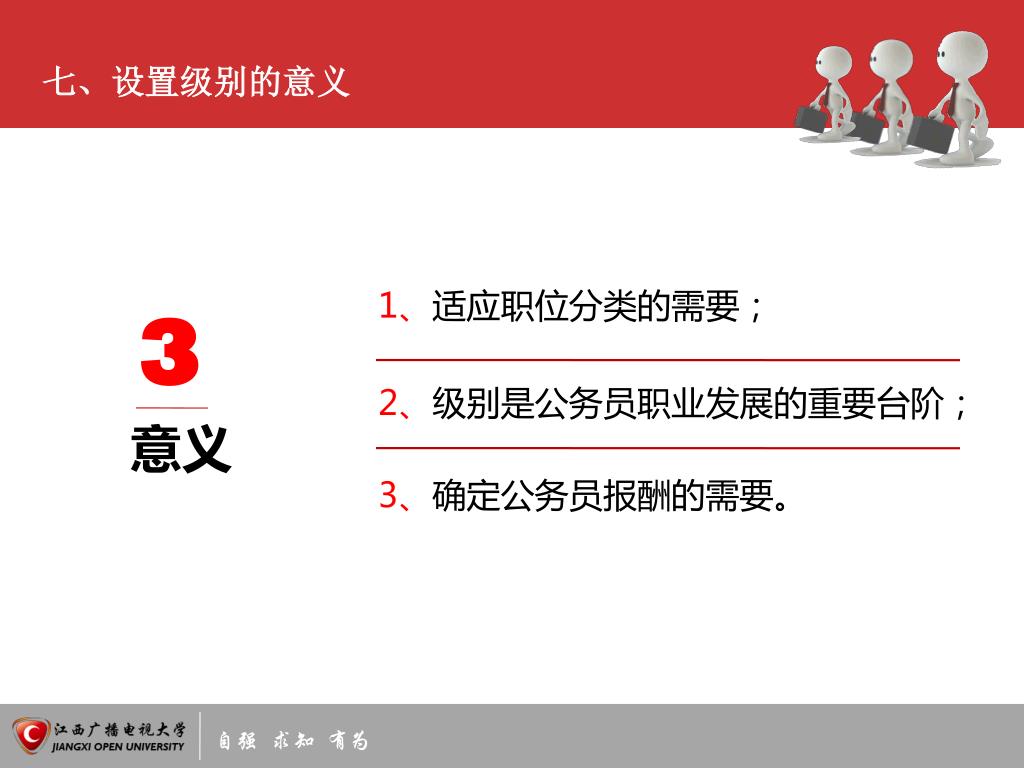 七、设置级别的意义

3
意义

1、适应职位分类的需要；

2、级别是公务员职业发展的重要台阶；

3、确定公务员报酬的需要。

江西广播电视大学
JIANGXI OPEN UNIVERSITY
自强 求知 有为